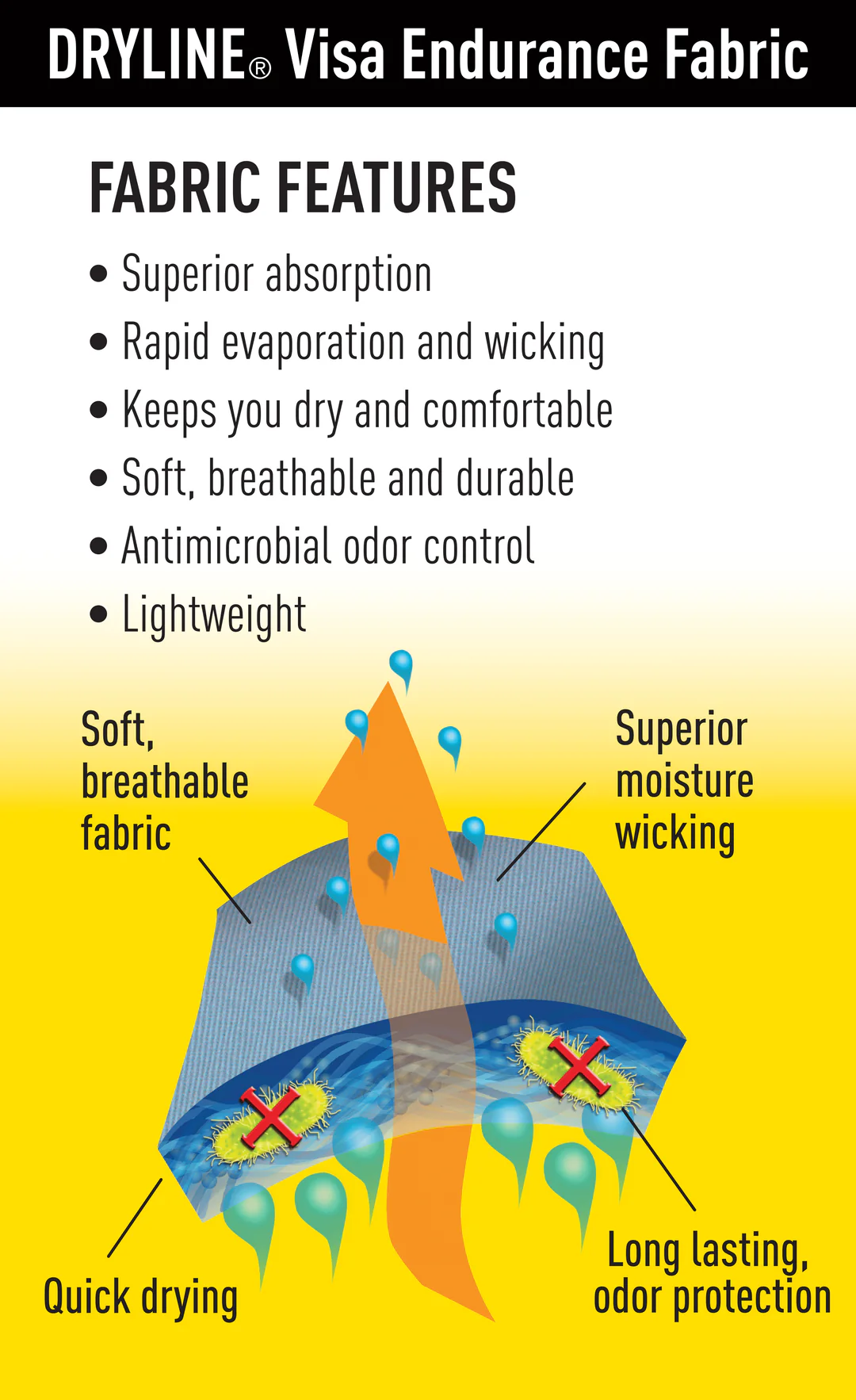 DRYLINE® Visa Endurance Fabric

FABRIC FEATURES

• Superior absorption
• Rapid evaporation and wicking
• Keeps you dry and comfortable
• Soft, breathable and durable
• Antimicrobial odor control
• Lightweight

Soft, breathable fabric

Superior moisture wicking

Quick drying

Long lasting, odor protection